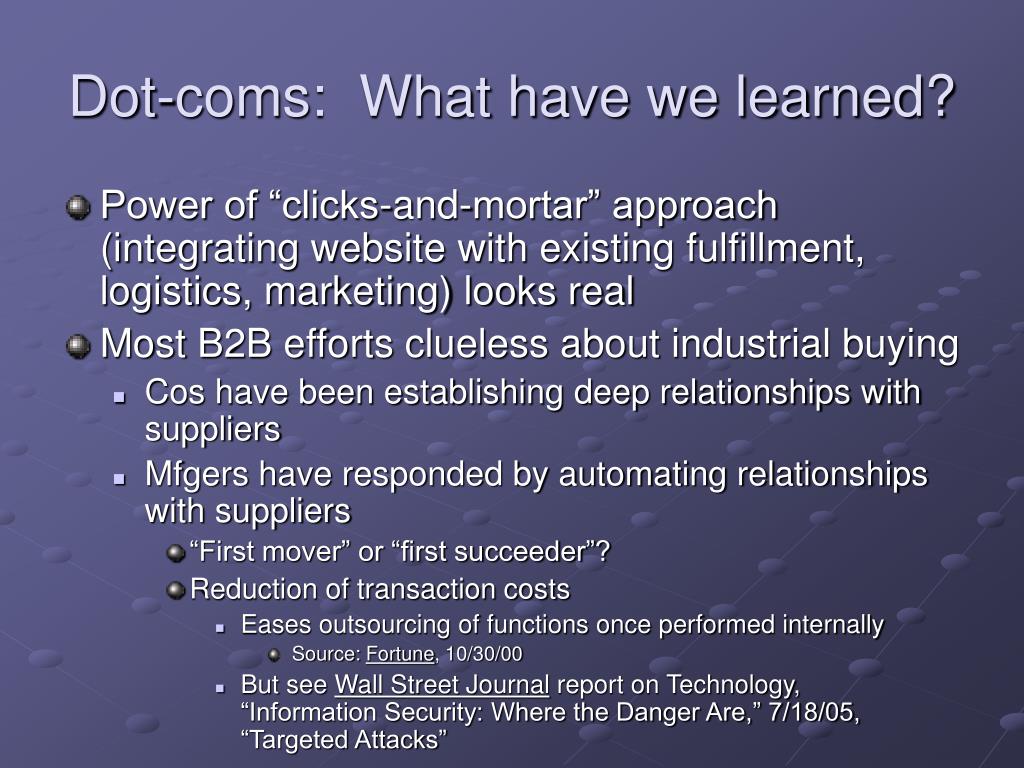 Dot-coms: What have we learned?

Power of “clicks-and-mortar” approach (integrating website with existing fulfillment, logistics, marketing) looks real

Most B2B efforts clueless about industrial buying

Cos have been establishing deep relationships with suppliers

Mfgers have responded by automating relationships with suppliers

“First mover” or “first succeeder”?

Reduction of transaction costs

Eases outsourcing of functions once performed internally

Source: Fortune, 10/30/00

But see Wall Street Journal report on Technology, “Information Security: Where the Danger Are,” 7/18/05, “Targeted Attacks”